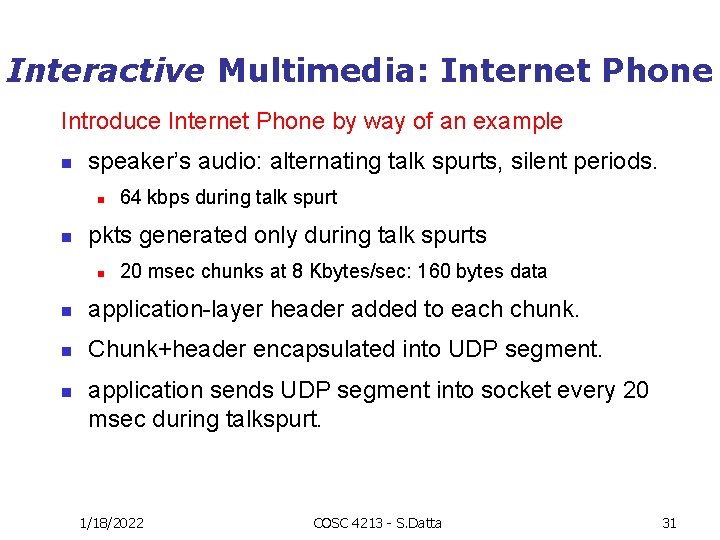 Interactive Multimedia: Internet Phone

Introduce Internet Phone by way of an example

- speaker's audio: alternating talk spurts, silent periods.
  - 64 kbps during talk spurt
- pkts generated only during talk spurts
  - 20 msec chunks at 8 Kbytes/sec: 160 bytes data
- application-layer header added to each chunk.
- Chunk+header encapsulated into UDP segment.
- application sends UDP segment into socket every 20 msec during talkspurt.

1/18/2022 COSC 4213 - S.Datta 31